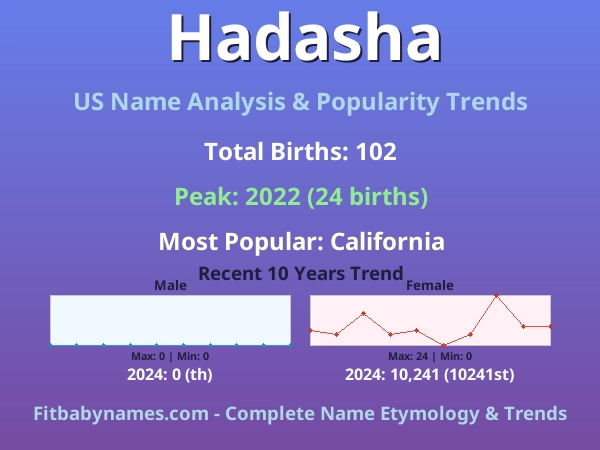 Hadasha

US Name Analysis & Popularity Trends

Total Births: 102

Peak: 2022 (24 births)

Most Popular: California

Recent 10 Years Trend

Male

Max: 0 | Min: 0

2024: 0 (th)

Female

Max: 24 | Min: 0

2024: 10,241 (10241st)

Fitbabynames.com - Complete Name Etymology & Trends